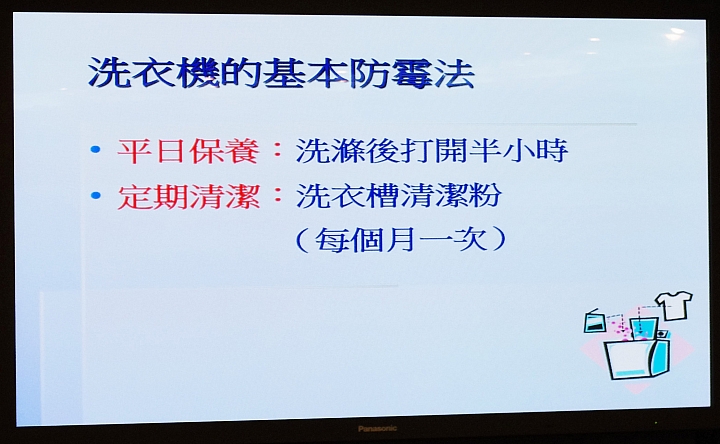 洗衣機的基本防霉法

• 平日保養：洗滌後打開半小時
• 定期清潔：洗衣槽清潔粉
（每個月一次）

Panasonic